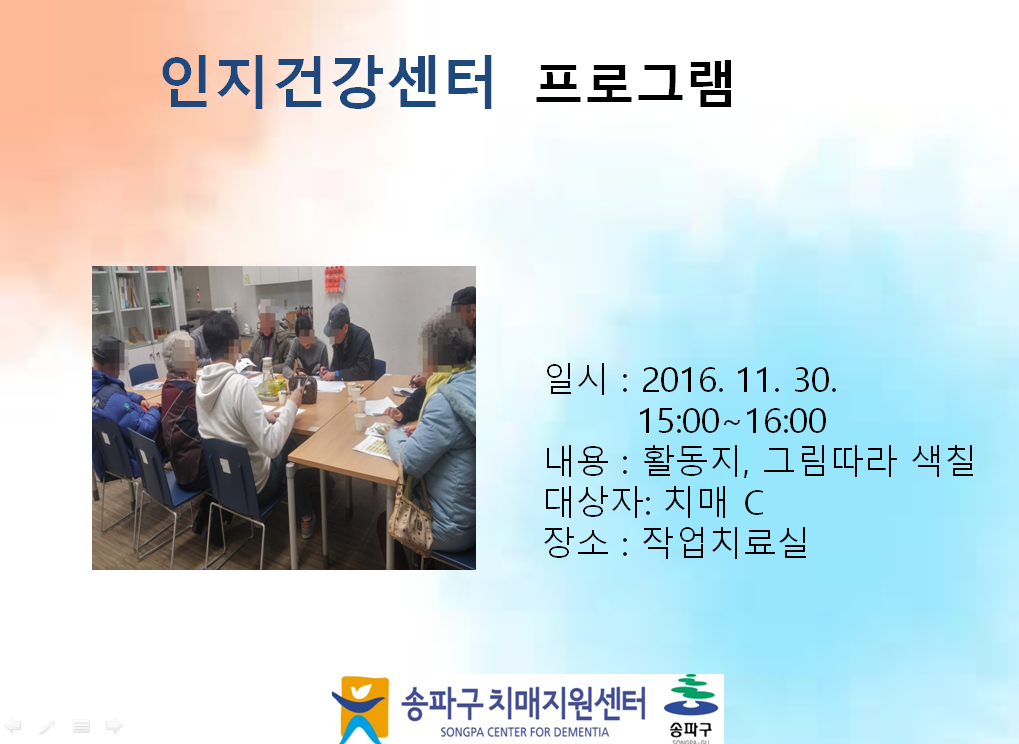 인지건강센터 프로그램

일시 : 2016. 11. 30.
15:00~16:00
내용 : 활동지, 그림따라 색칠
대상자: 치매 C
장소 : 작업치료실

송파구 치매지원센터
SONGPA CENTER FOR DEMENTIA
송파구